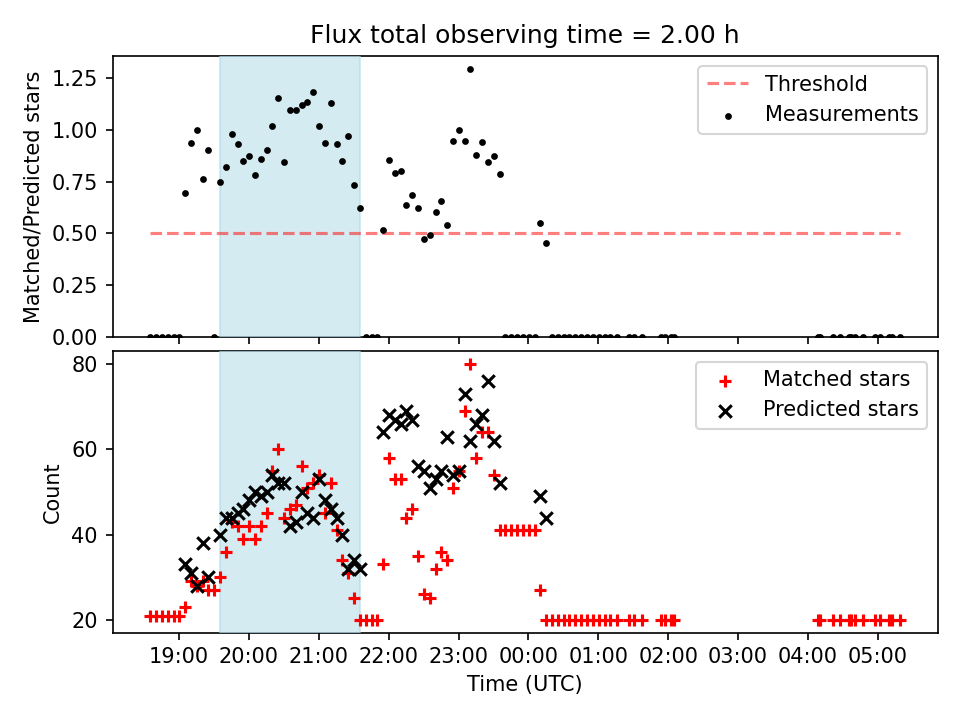 Flux total observing time = 2.00 h

Matched/Predicted stars

1.25
1.00
0.75
0.50
0.25
0.00

Threshold
Measurements

Count

80
60
40
20

Matched stars
Predicted stars

19:00 20:00 21:00 22:00 23:00 00:00 01:00 02:00 03:00 04:00 05:00

Time (UTC)